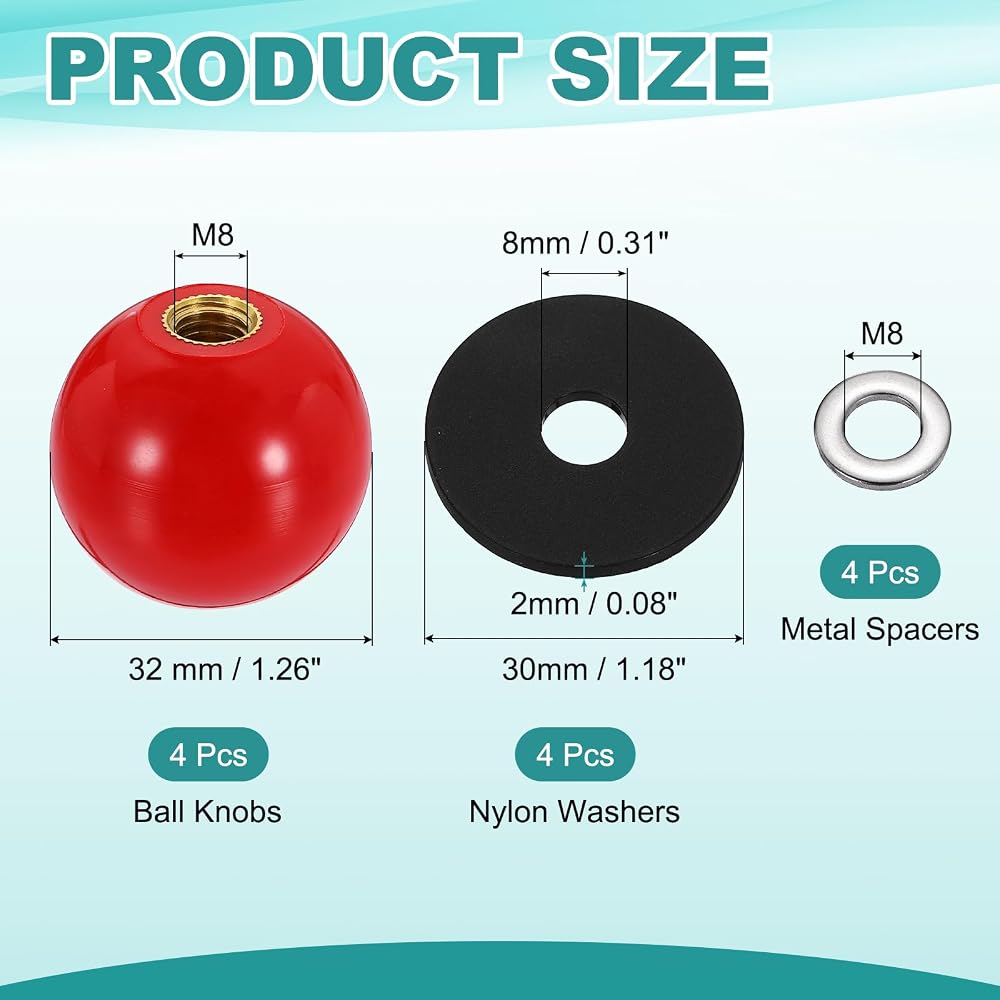 PRODUCT SIZE

M8

32 mm / 1.26"

4 Pcs

Ball Knobs

8mm / 0.31"

2mm / 0.08"

30mm / 1.18"

4 Pcs

Nylon Washers

M8

4 Pcs

Metal Spacers